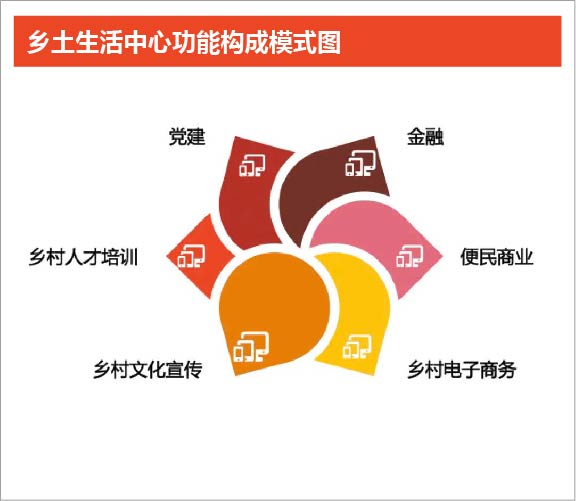 乡土生活中心功能构成模式图

党建

金融

乡村人才培训

便民商业

乡村文化宣传

乡村电子商务